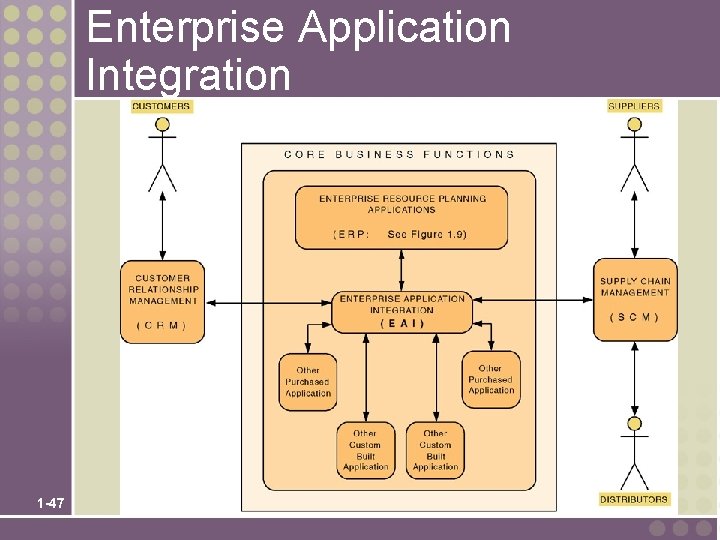 Enterprise Application Integration

CUSTOMERS

SUPPLIERS

CORE BUSINESS FUNCTIONS

ENTERPRISE RESOURCE PLANNING APPLICATIONS

(ERP: See Figure 1.9)

CUSTOMER RELATIONSHIP MANAGEMENT

(CRM)

ENTERPRISE APPLICATION INTEGRATION

(EAI)

SUPPLY CHAIN MANAGEMENT

(SCM)

Other Purchased Application

Other Purchased Application

Other Custom Built Application

Other Custom Built Application

DISTRIBUTORS

1-47